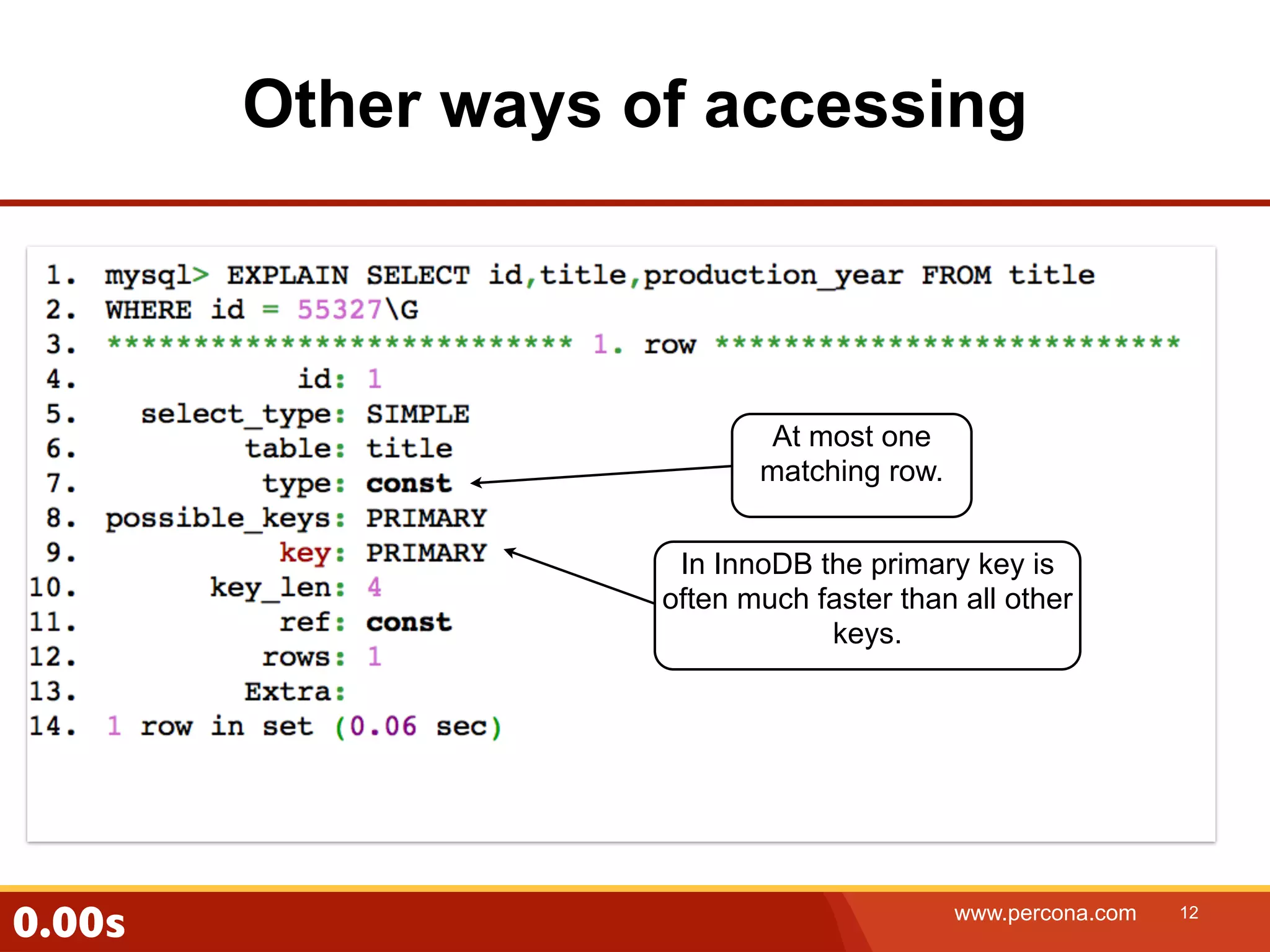 Other ways of accessing

1. mysql> EXPLAIN SELECT id,title,production_year FROM title
2. WHERE id = 55327\G
3. *************************** 1. row ***************************
4. id: 1
5. select_type: SIMPLE
6. table: title
7. type: const
8. possible_keys: PRIMARY
9. key: PRIMARY
10. key_len: 4
11. ref: const
12. rows: 1
13. Extra:
14. 1 row in set (0.06 sec)

At most one matching row.

In InnoDB the primary key is often much faster than all other keys.

0.00s

www.percona.com 12